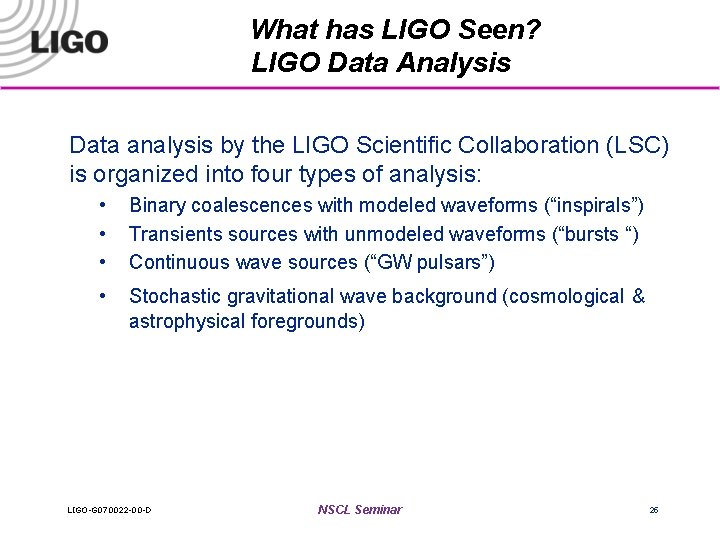 LIGO

What has LIGO Seen?
LIGO Data Analysis

Data analysis by the LIGO Scientific Collaboration (LSC) is organized into four types of analysis:

• Binary coalescences with modeled waveforms (“inspirals”)
• Transients sources with unmodeled waveforms (“bursts “)
• Continuous wave sources (“GW pulsars”)
• Stochastic gravitational wave background (cosmological & astrophysical foregrounds)

LIGO-G070022-00-D

NSCL Seminar

26